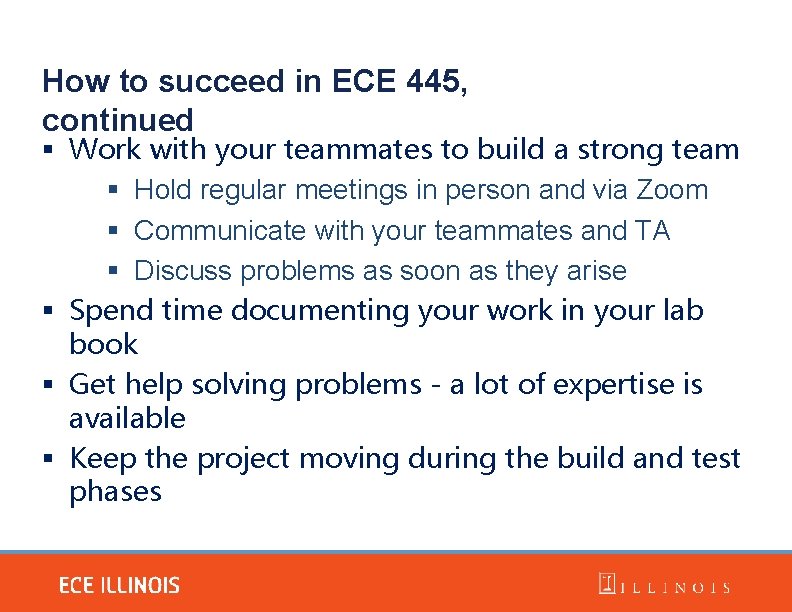 How to succeed in ECE 445, continued

▪ Work with your teammates to build a strong team
  ▪ Hold regular meetings in person and via Zoom
  ▪ Communicate with your teammates and TA
  ▪ Discuss problems as soon as they arise
▪ Spend time documenting your work in your lab book
▪ Get help solving problems - a lot of expertise is available
▪ Keep the project moving during the build and test phases

ECE ILLINOIS

ILLINOIS